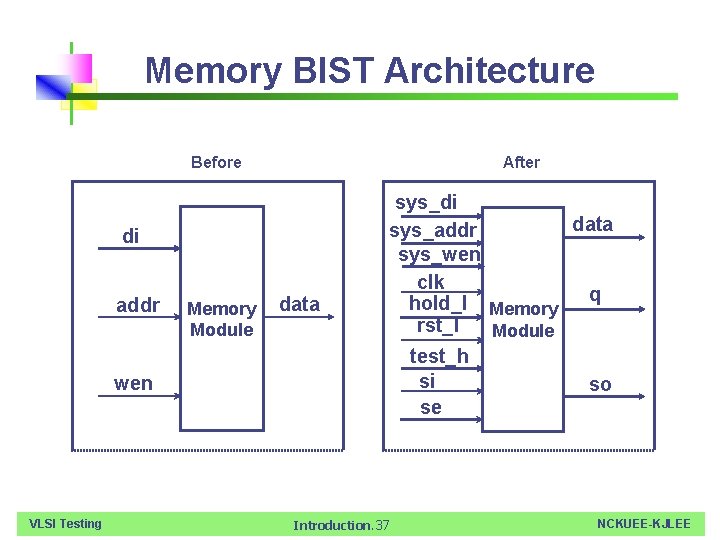 Memory BIST Architecture

Before

di

addr

wen

Memory Module

data

After

sys_di

sys_addr

sys_wen

clk

hold_l

rst_l

test_h

si

se

Memory Module

data

q

so

VLSI Testing

Introduction.37

NCKUEE-KJLEE